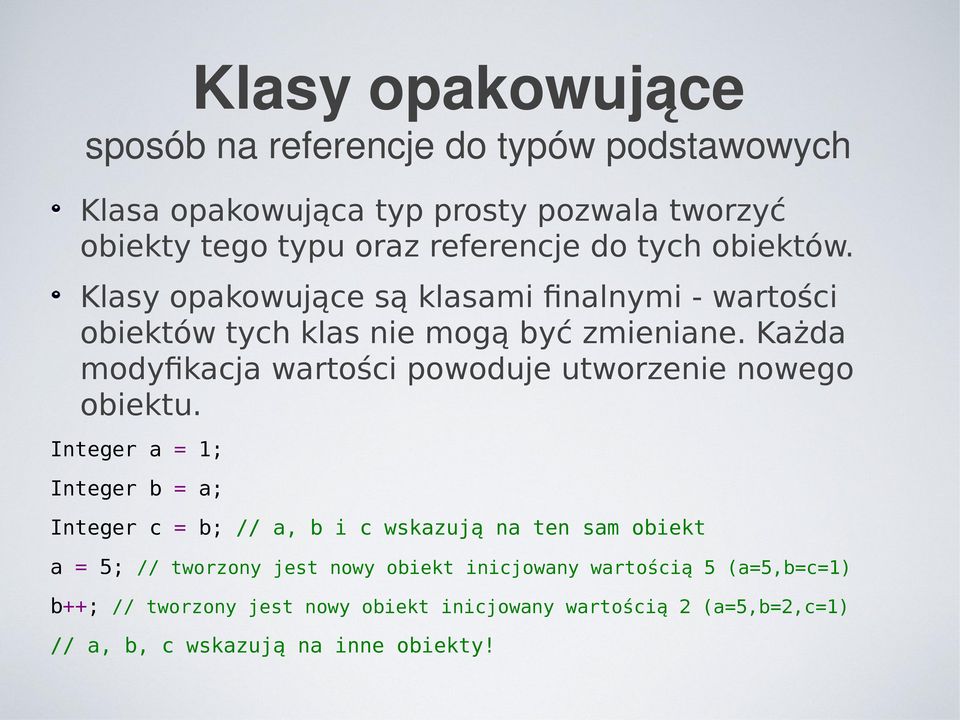 Klasy opakowujące
sposób na referencje do typów podstawowych

• Klasa opakowująca typ prosty pozwala tworzyć obiekty tego typu oraz referencje do tych obiektów.

• Klasy opakowujące są klasami finalnymi - wartości obiektów tych klas nie mogą być zmieniane. Każda modyfikacja wartości powoduje utworzenie nowego obiektu.

Integer a = 1;

Integer b = a;

Integer c = b; // a, b i c wskazują na ten sam obiekt

a = 5; // tworzony jest nowy obiekt inicjowany wartością 5 (a=5,b=c=1)

b++; // tworzony jest nowy obiekt inicjowany wartością 2 (a=5,b=2,c=1)

// a, b, c wskazują na inne obiekty!